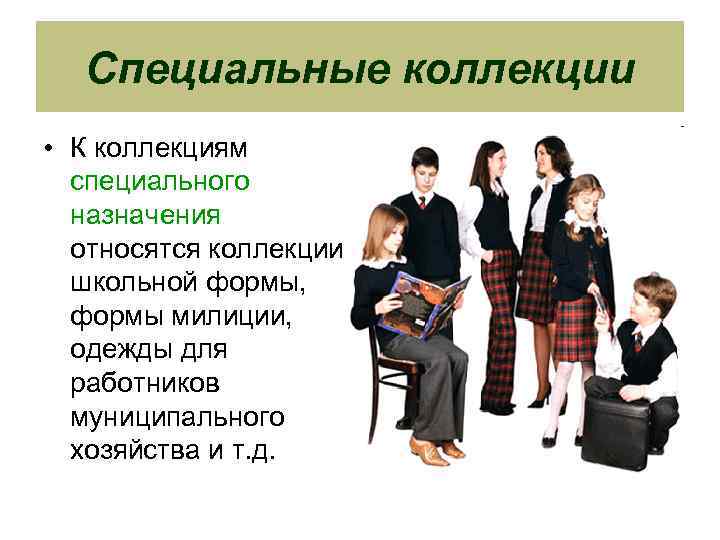 Специальные коллекции

• К коллекциям специального назначения относятся коллекции школьной формы, формы милиции, одежды для работников муниципального хозяйства и т.д.